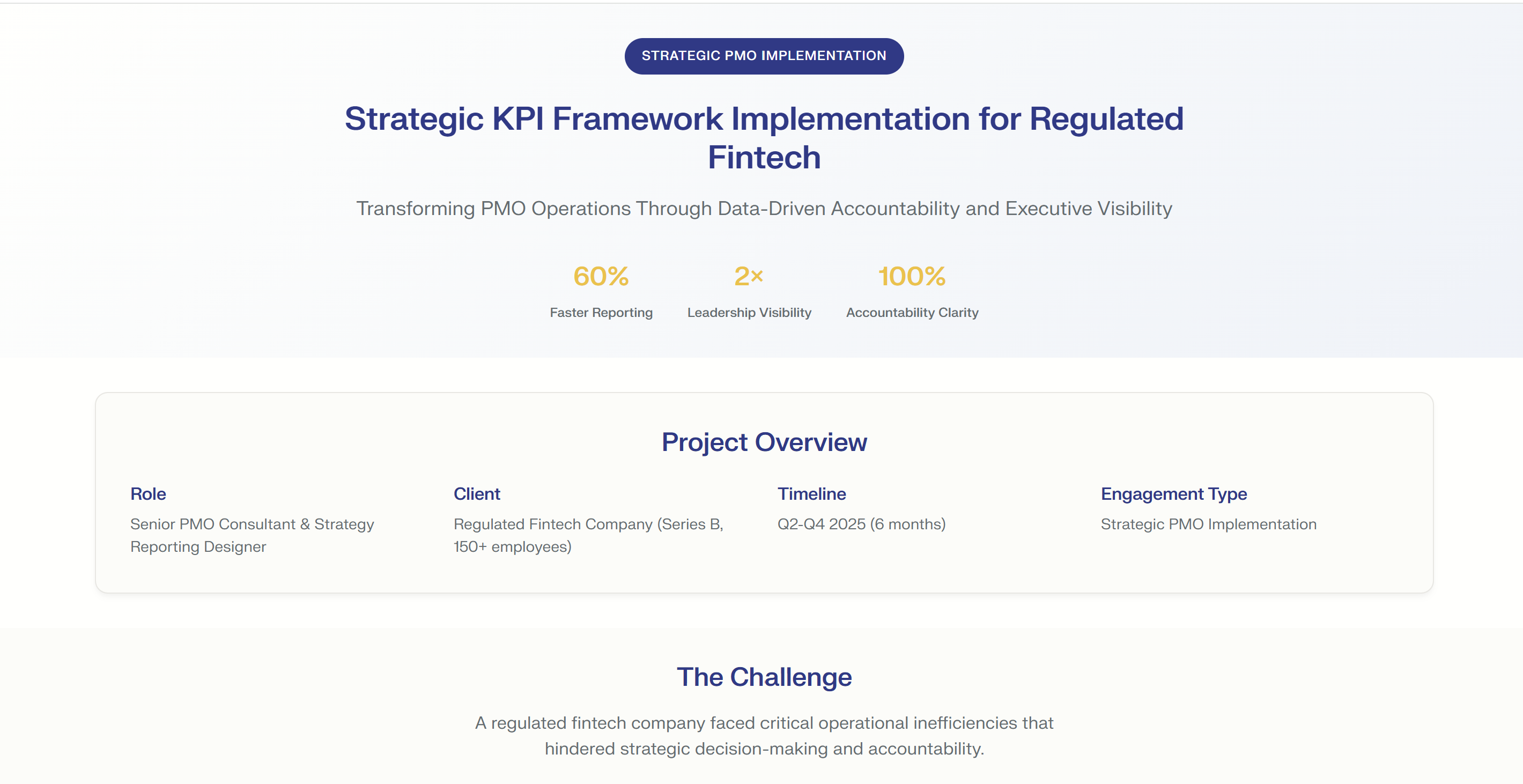 STRATEGIC PMO IMPLEMENTATION

Strategic KPI Framework Implementation for Regulated Fintech

Transforming PMO Operations Through Data-Driven Accountability and Executive Visibility

60%
Faster Reporting

2×
Leadership Visibility

100%
Accountability Clarity

Project Overview

Role
Senior PMO Consultant & Strategy Reporting Designer

Client
Regulated Fintech Company (Series B, 150+ employees)

Timeline
Q2-Q4 2025 (6 months)

Engagement Type
Strategic PMO Implementation

The Challenge

A regulated fintech company faced critical operational inefficiencies that hindered strategic decision-making and accountability.